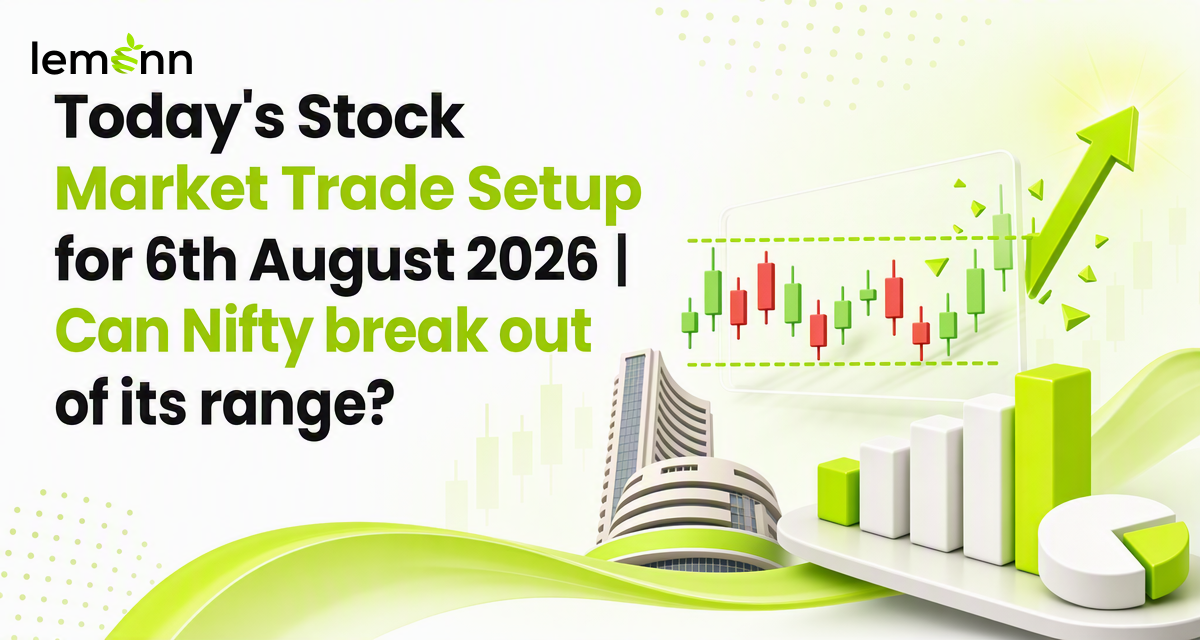 lemonn

Today's Stock Market Trade Setup for 6th August 2026 | Can Nifty break out of its range?